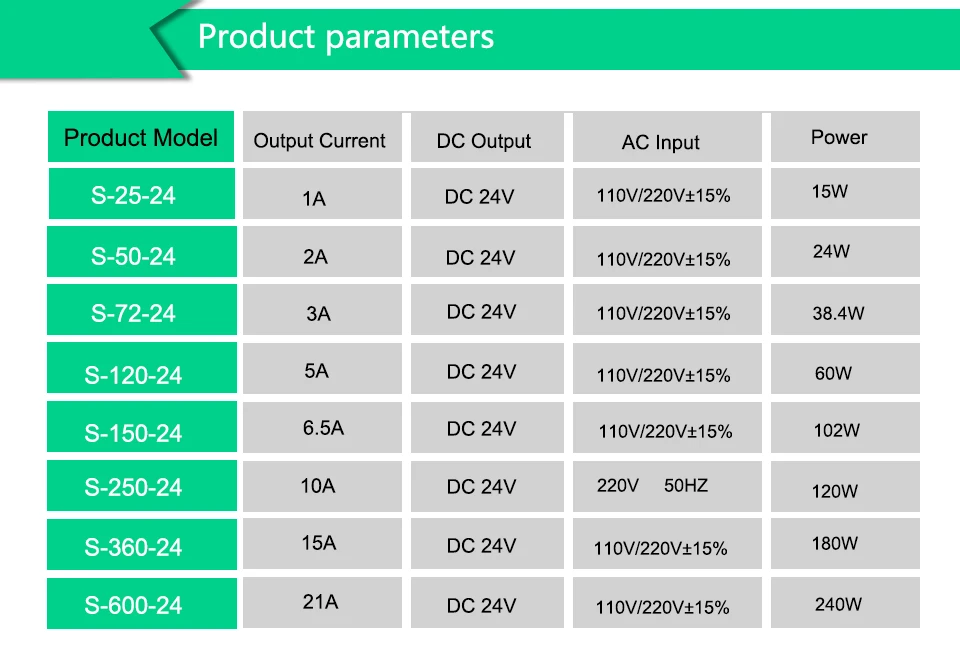 Product parameters

| Product Model | Output Current | DC Output | AC Input | Power |
|---|---|---|---|---|
| S-25-24 | 1A | DC 24V | 110V/220V±15% | 15W |
| S-50-24 | 2A | DC 24V | 110V/220V±15% | 24W |
| S-72-24 | 3A | DC 24V | 110V/220V±15% | 38.4W |
| S-120-24 | 5A | DC 24V | 110V/220V±15% | 60W |
| S-150-24 | 6.5A | DC 24V | 110V/220V±15% | 102W |
| S-250-24 | 10A | DC 24V | 220V 50HZ | 120W |
| S-360-24 | 15A | DC 24V | 110V/220V±15% | 180W |
| S-600-24 | 21A | DC 24V | 110V/220V±15% | 240W |